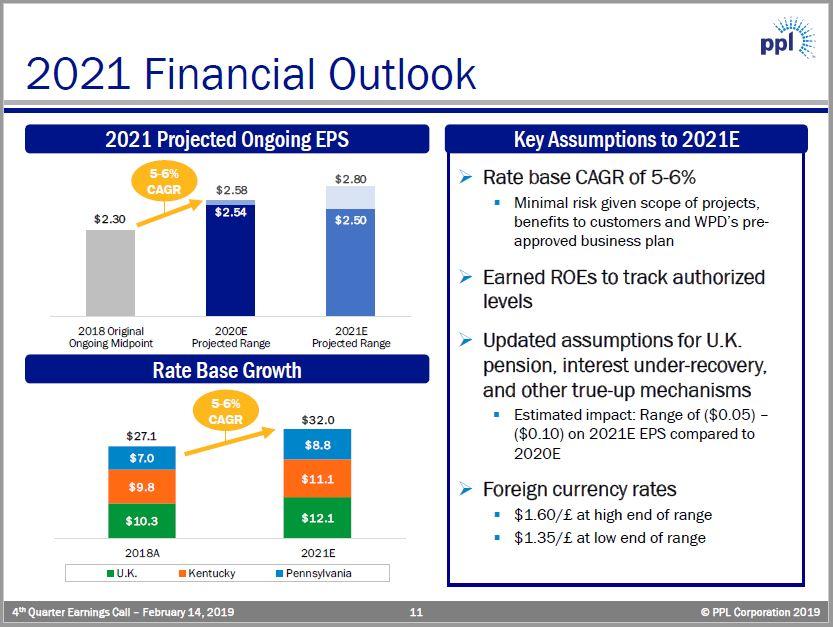 ppl

2021 Financial Outlook

2021 Projected Ongoing EPS

5-6% CAGR

$2.30

$2.58

$2.54

$2.80

$2.50

2018 Original Ongoing Midpoint

2020E Projected Range

2021E Projected Range

Rate Base Growth

5-6% CAGR

$27.1

$7.0

$9.8

$10.3

$32.0

$8.8

$11.1

$12.1

2018A

2021E

U.K. Kentucky Pennsylvania

Key Assumptions to 2021E

➢ Rate base CAGR of 5-6%

▪ Minimal risk given scope of projects, benefits to customers and WPD's pre-approved business plan

➢ Earned ROEs to track authorized levels

➢ Updated assumptions for U.K. pension, interest under-recovery, and other true-up mechanisms

▪ Estimated impact: Range of ($0.05) – ($0.10) on 2021E EPS compared to 2020E

➢ Foreign currency rates

▪ $1.60/£ at high end of range

▪ $1.35/£ at low end of range

4th Quarter Earnings Call – February 14, 2019

11

© PPL Corporation 2019